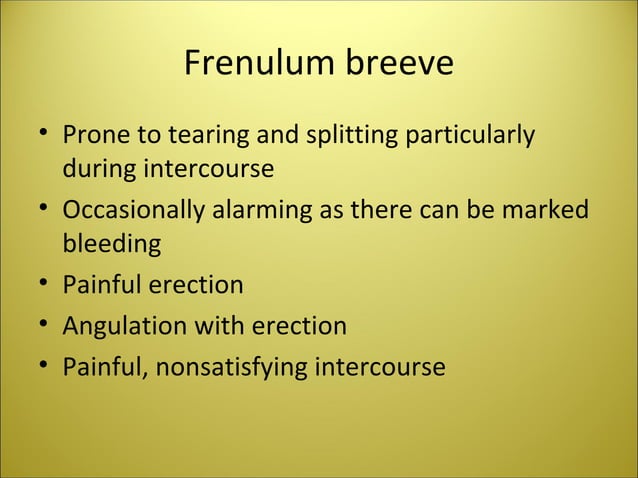 Frenulum breeve

• Prone to tearing and splitting particularly during intercourse
• Occasionally alarming as there can be marked bleeding
• Painful erection
• Angulation with erection
• Painful, nonsatisfying intercourse